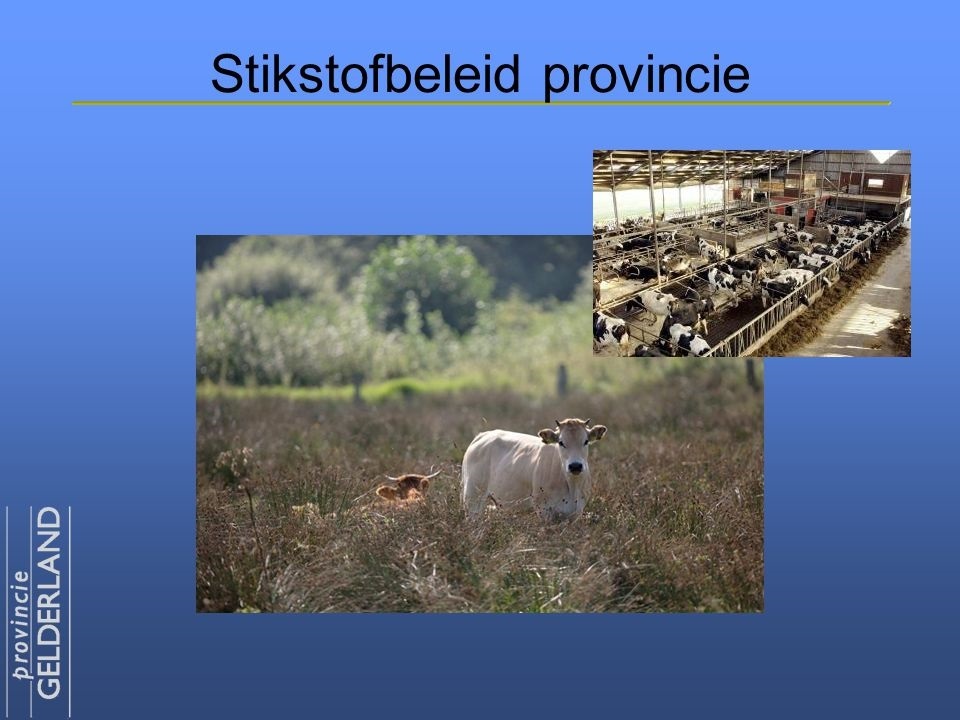 Stikstofbeleid provincie

provincie
GELDERLAND